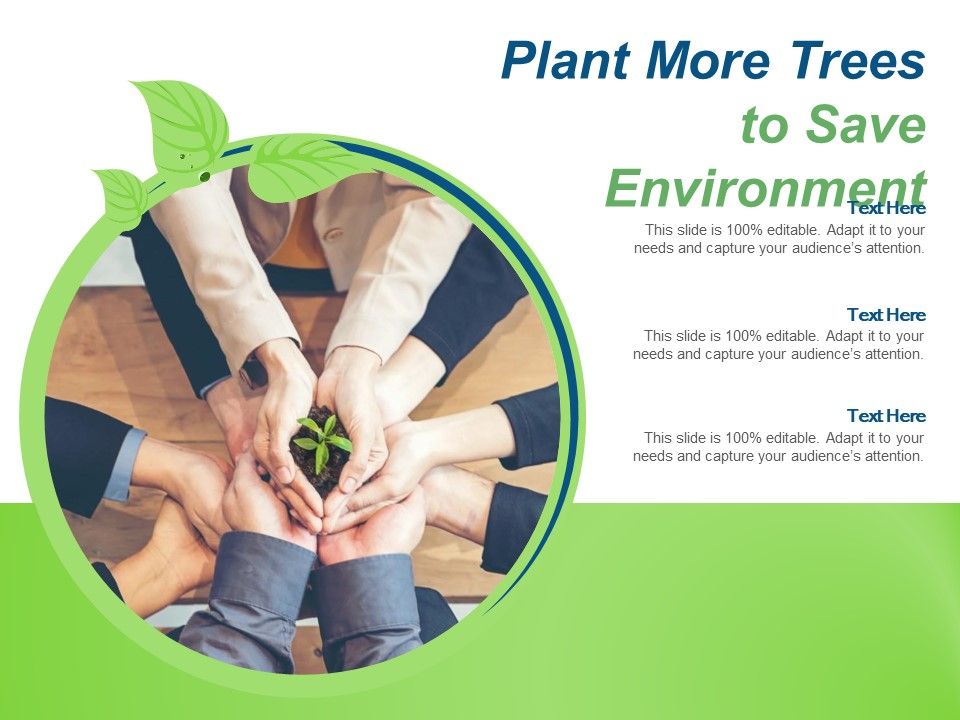 Plant More Trees to Save Environment

Text Here
This slide is 100% editable. Adapt it to your needs and capture your audience's attention.

Text Here
This slide is 100% editable. Adapt it to your needs and capture your audience's attention.

Text Here
This slide is 100% editable. Adapt it to your needs and capture your audience's attention.